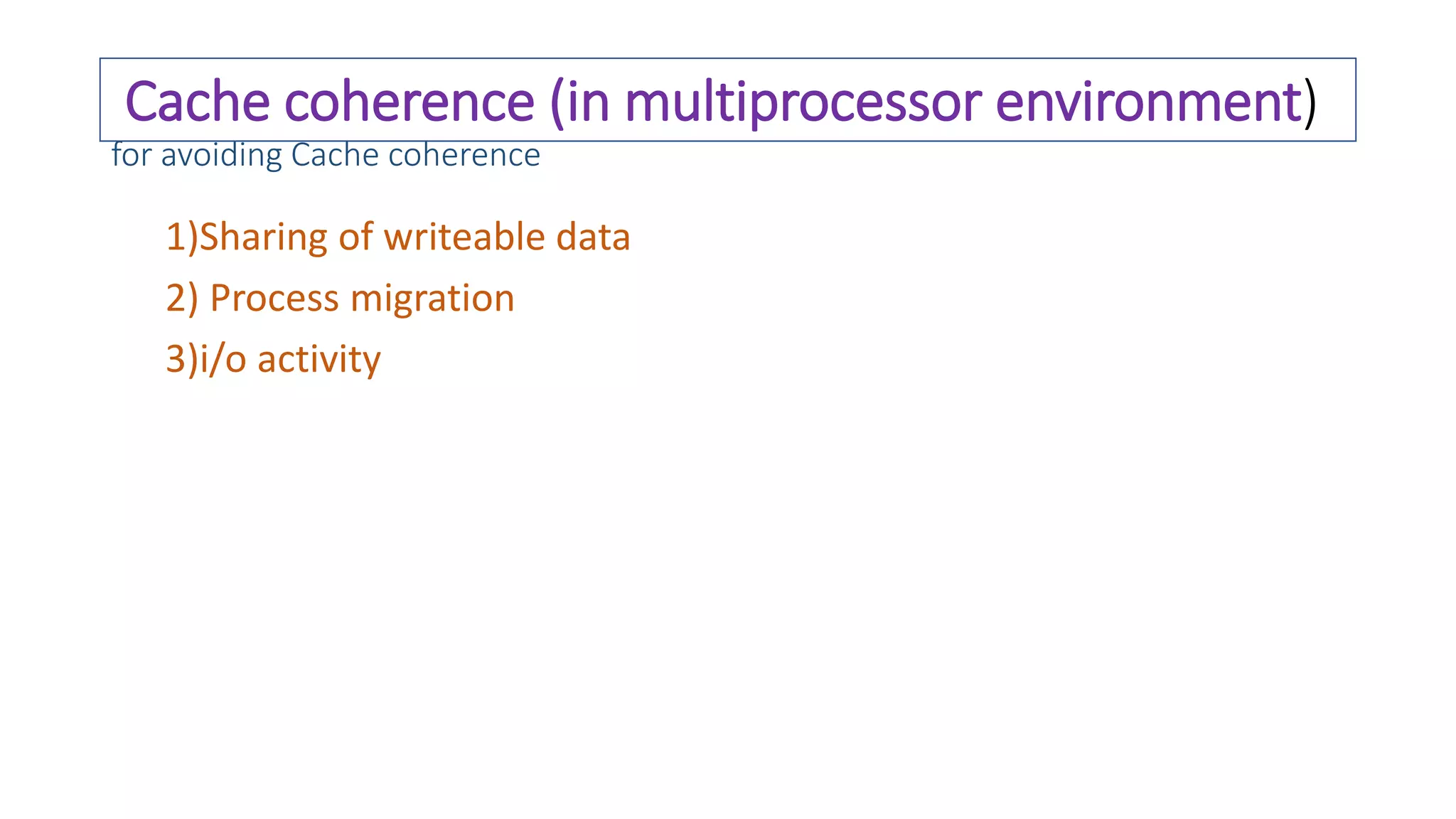 Cache coherence (in multiprocessor environment)

for avoiding Cache coherence

1)Sharing of writeable data

2) Process migration

3)i/o activity